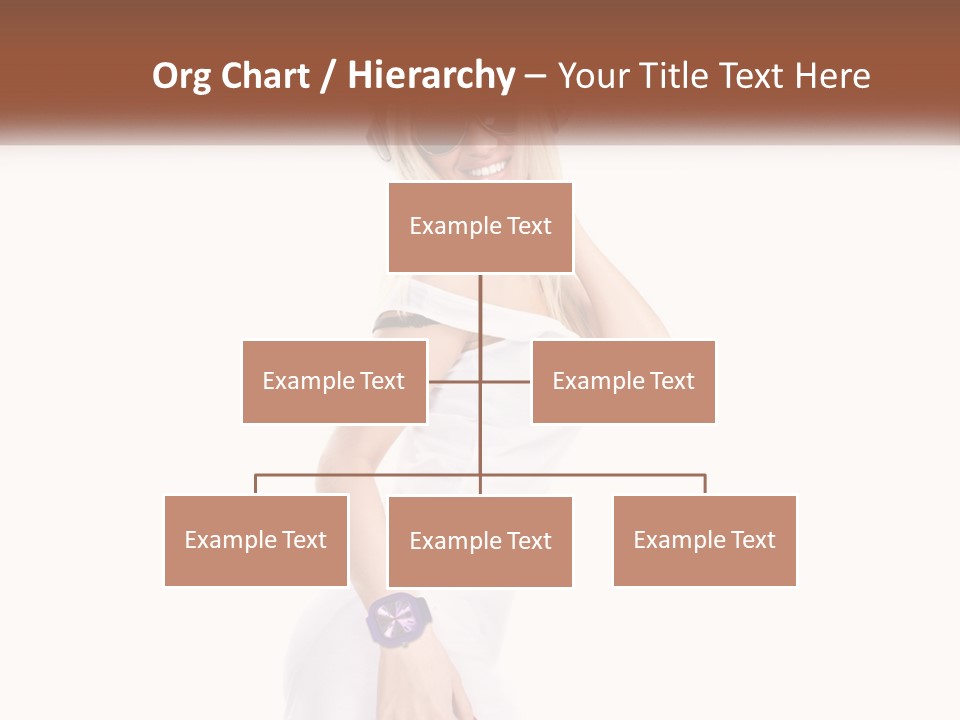 Org Chart / Hierarchy – Your Title Text Here

Example Text

Example Text

Example Text

Example Text

Example Text

Example Text